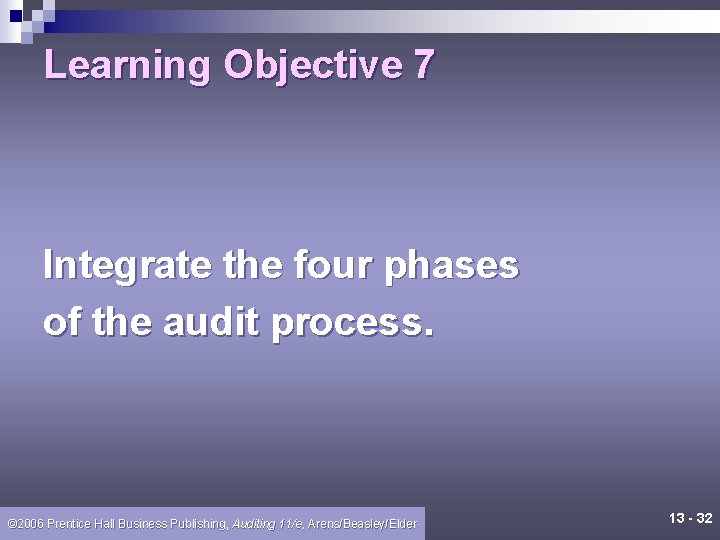 Learning Objective 7

Integrate the four phases of the audit process.

©2006 Prentice Hall Business Publishing, Auditing 11/e, Arens/Beasley/Elder

13 - 32